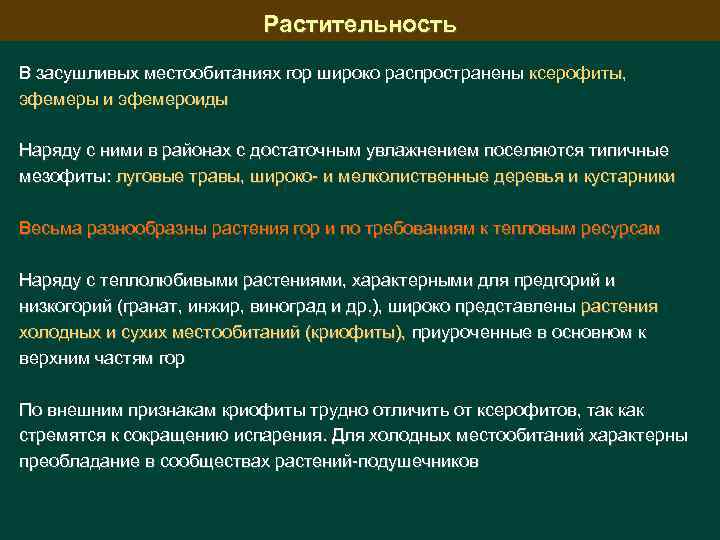 Растительность

В засушливых местообитаниях гор широко распространены ксерофиты, эфемеры и эфемероиды

Наряду с ними в районах с достаточным увлажнением поселяются типичные мезофиты: луговые травы, широко- и мелколиственные деревья и кустарники

Весьма разнообразны растения гор и по требованиям к тепловым ресурсам

Наряду с теплолюбивыми растениями, характерными для предгорий и низкогорий (гранат, инжир, виноград и др.), широко представлены растения холодных и сухих местообитаний (криофиты), приуроченные в основном к верхним частям гор

По внешним признакам криофиты трудно отличить от ксерофитов, так как стремятся к сокращению испарения. Для холодных местообитаний характерны преобладание в сообществах растений-подушечников